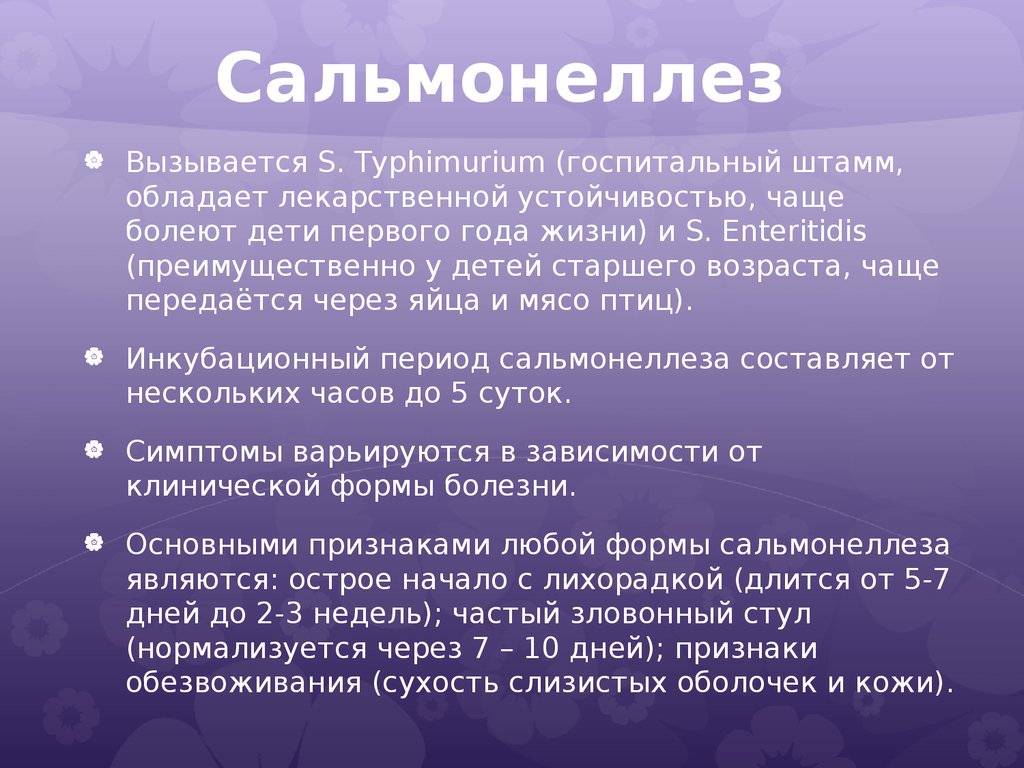 Сальмонеллез

Вызывается S. Typhimurium (госпитальный штамм, обладает лекарственной устойчивостью, чаще болеют дети первого года жизни) и S. Enteritidis (преимущественно у детей старшего возраста, чаще передаётся через яйца и мясо птиц).

Инкубационный период сальмонеллеза составляет от нескольких часов до 5 суток.

Симптомы варьируются в зависимости от клинической формы болезни.

Основными признаками любой формы сальмонеллеза являются: острое начало с лихорадкой (длится от 5-7 дней до 2-3 недель); частый зловонный стул (нормализуется через 7 – 10 дней); признаки обезвоживания (сухость слизистых оболочек и кожи).